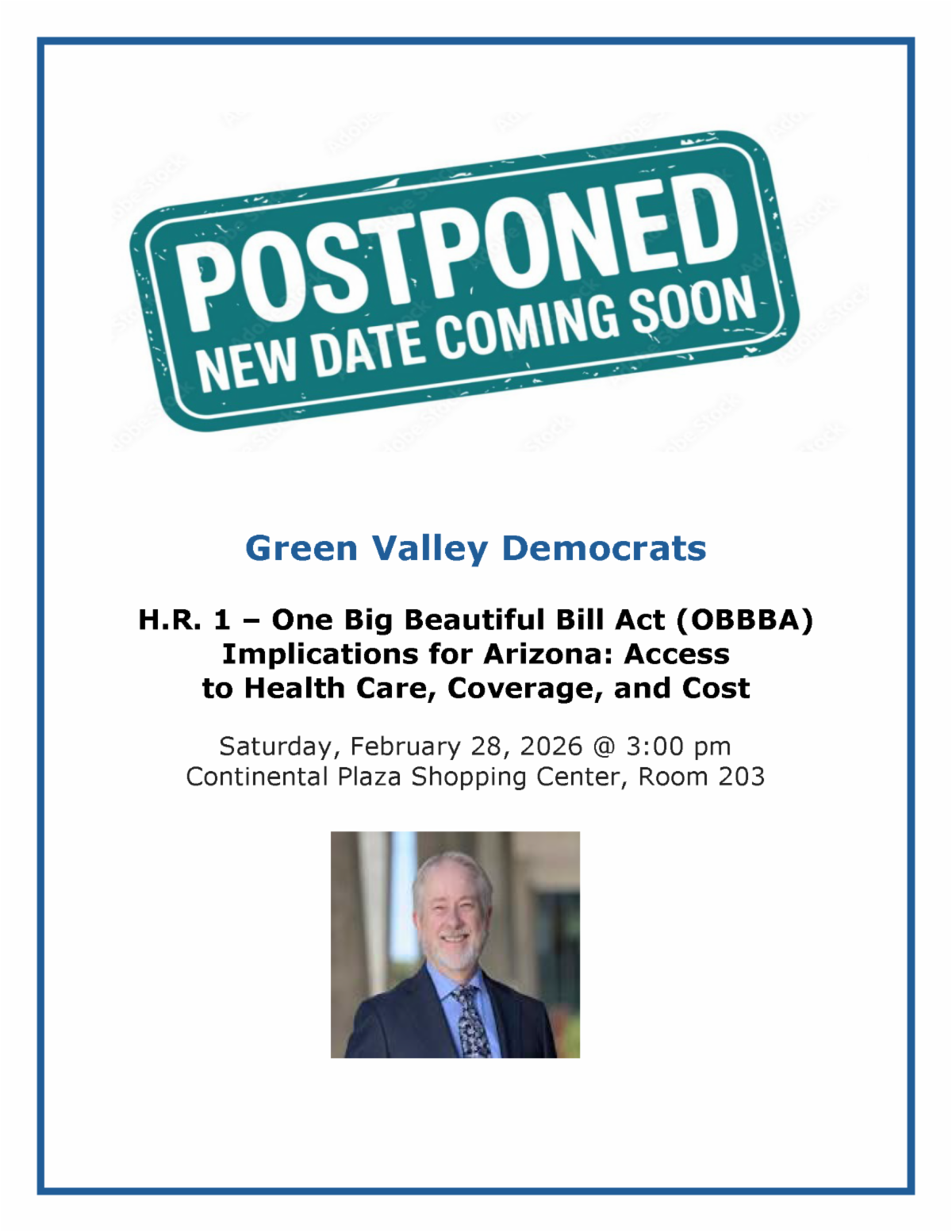 POSTPONED
NEW DATE COMING SOON

Green Valley Democrats

H.R. 1 – One Big Beautiful Bill Act (OBBBA)
Implications for Arizona: Access
to Health Care, Coverage, and Cost

Saturday, February 28, 2026 @ 3:00 pm
Continental Plaza Shopping Center, Room 203